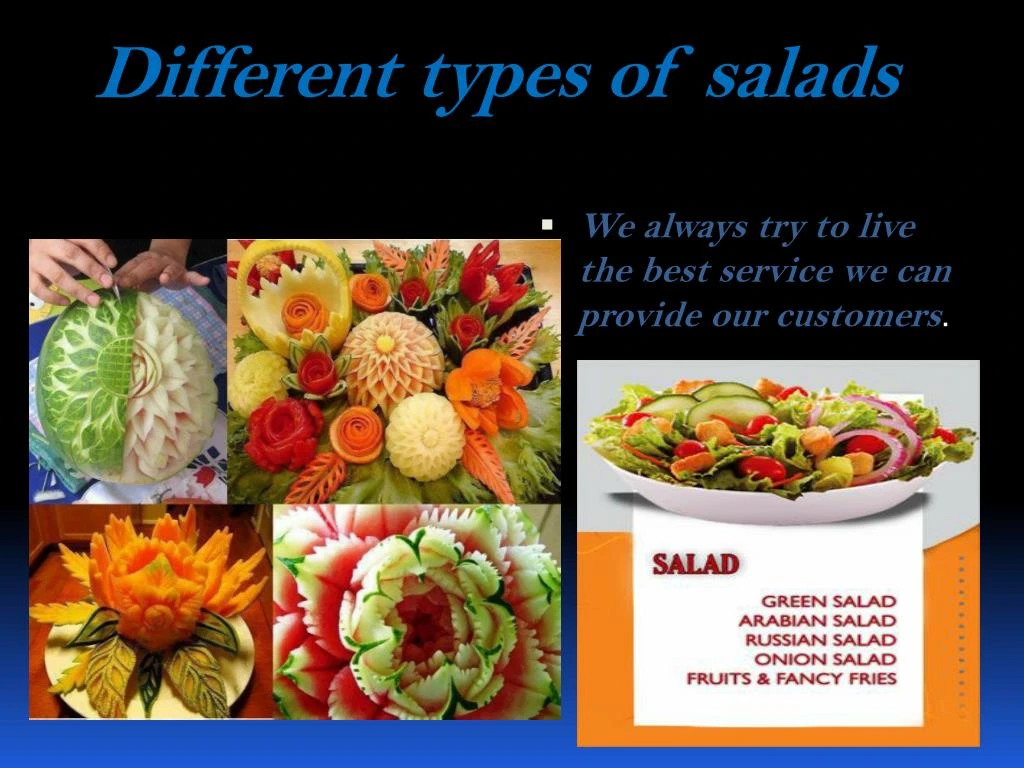 Different types of salads

▪ We always try to live the best service we can provide our customers.

SALAD

GREEN SALAD
ARABIAN SALAD
RUSSIAN SALAD
ONION SALAD
FRUITS & FANCY FRIES